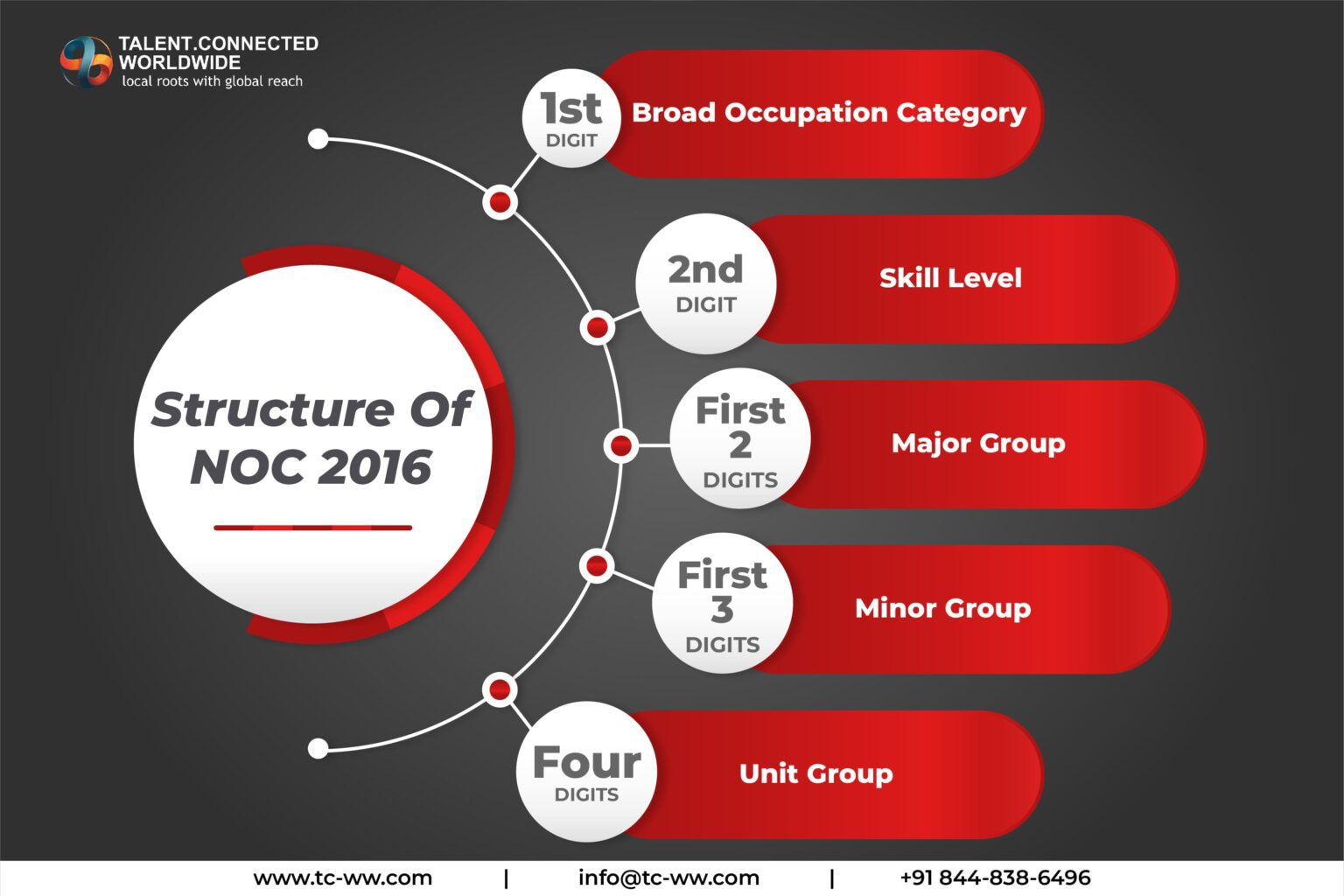 TALENT.CONNECTED WORLDWIDE
local roots with global reach

Structure Of NOC 2016

1st DIGIT
Broad Occupation Category

2nd DIGIT
Skill Level

First 2 DIGITS
Major Group

First 3 DIGITS
Minor Group

Four DIGITS
Unit Group

www.tc-ww.com | info@tc-ww.com | +91 844-838-6496